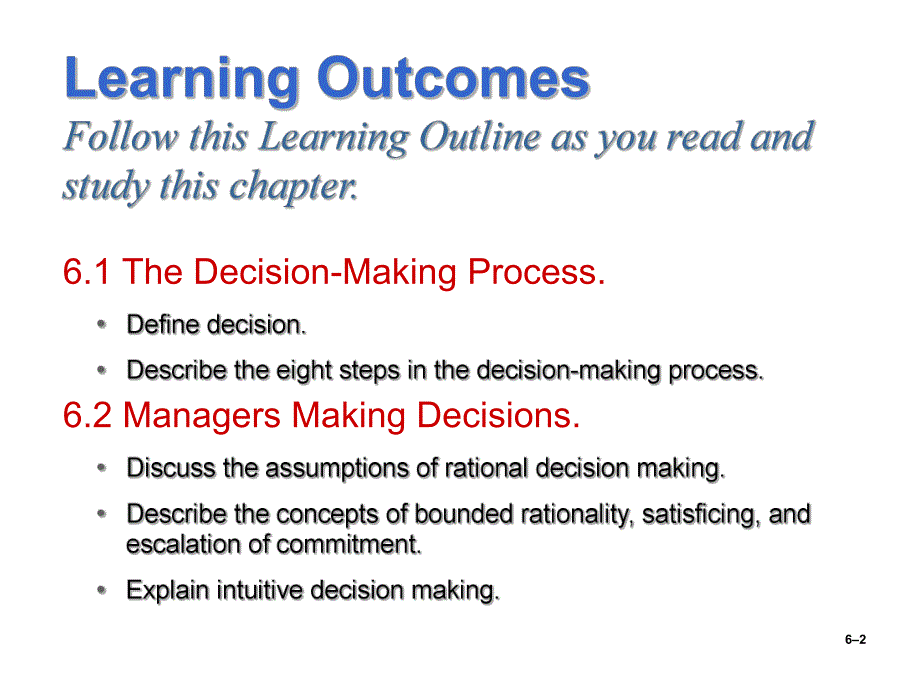 Learning Outcomes

Follow this Learning Outline as you read and study this chapter.

6.1 The Decision-Making Process.

• Define decision.
• Describe the eight steps in the decision-making process.

6.2 Managers Making Decisions.

• Discuss the assumptions of rational decision making.
• Describe the concepts of bounded rationality, satisficing, and escalation of commitment.
• Explain intuitive decision making.

6–2